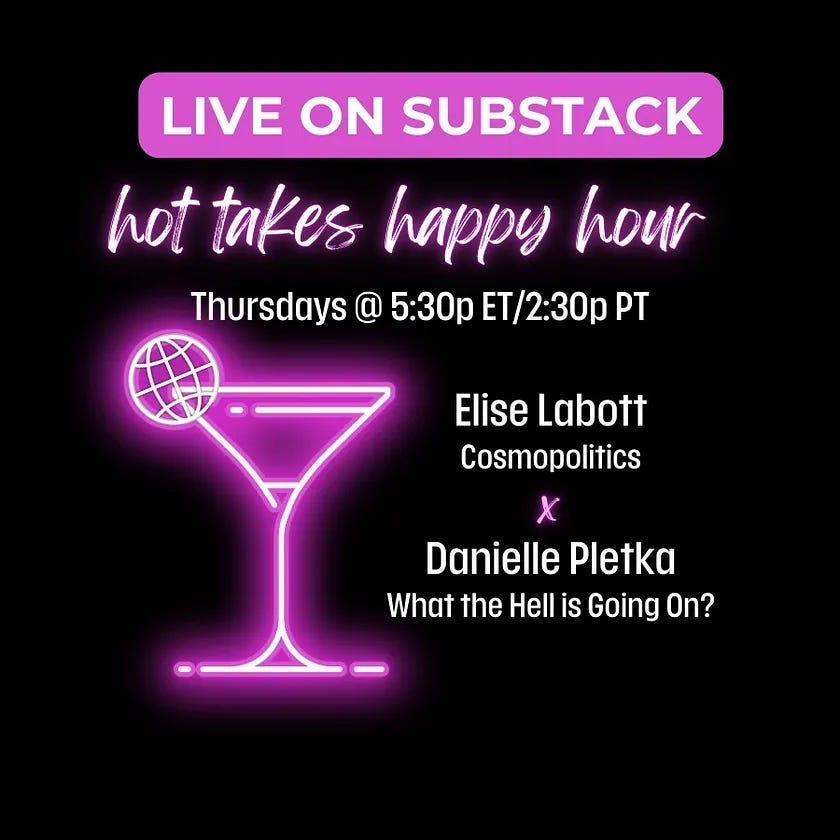 LIVE ON SUBSTACK

hot takes happy hour

Thursdays @ 5:30p ET/2:30p PT

Elise Labott
Cosmopolitics

x

Danielle Pletka
What the Hell is Going On?